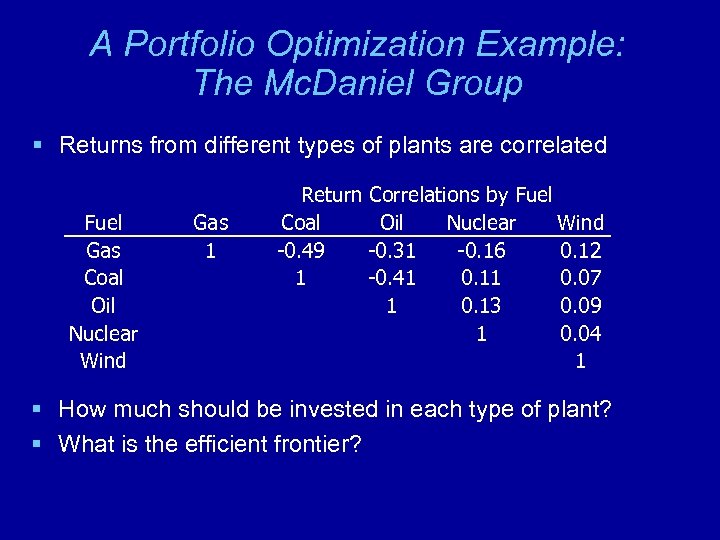 A Portfolio Optimization Example: The McDaniel Group

▪ Returns from different types of plants are correlated

Return Correlations by Fuel

| Fuel | Gas | Coal | Oil | Nuclear | Wind |
|---|---|---|---|---|---|
| Gas | 1 | -0.49 | -0.31 | -0.16 | 0.12 |
| Coal | | 1 | -0.41 | 0.11 | 0.07 |
| Oil | | | 1 | 0.13 | 0.09 |
| Nuclear | | | | 1 | 0.04 |
| Wind | | | | | 1 |

▪ How much should be invested in each type of plant?
▪ What is the efficient frontier?